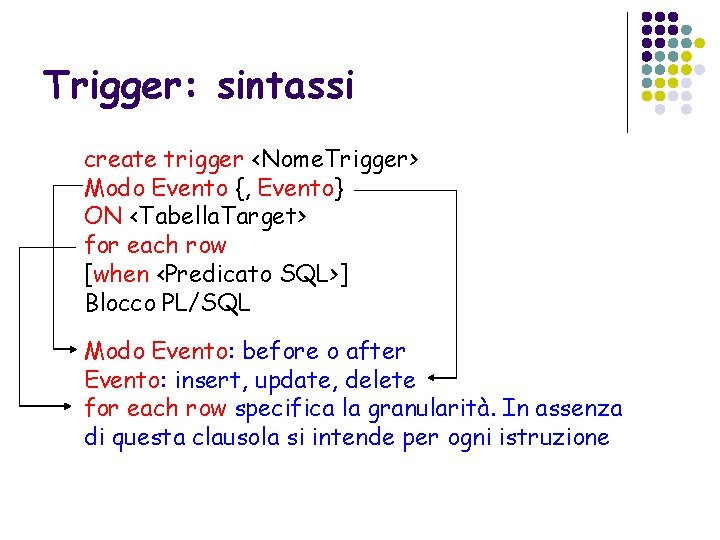 Trigger: sintassi

create trigger <NomeTrigger>
Modo Evento {, Evento}
ON <TabellaTarget>
for each row
[when <Predicato SQL>]
Blocco PL/SQL

Modo Evento: before o after
Evento: insert, update, delete
for each row specifica la granularità. In assenza di questa clausola si intende per ogni istruzione